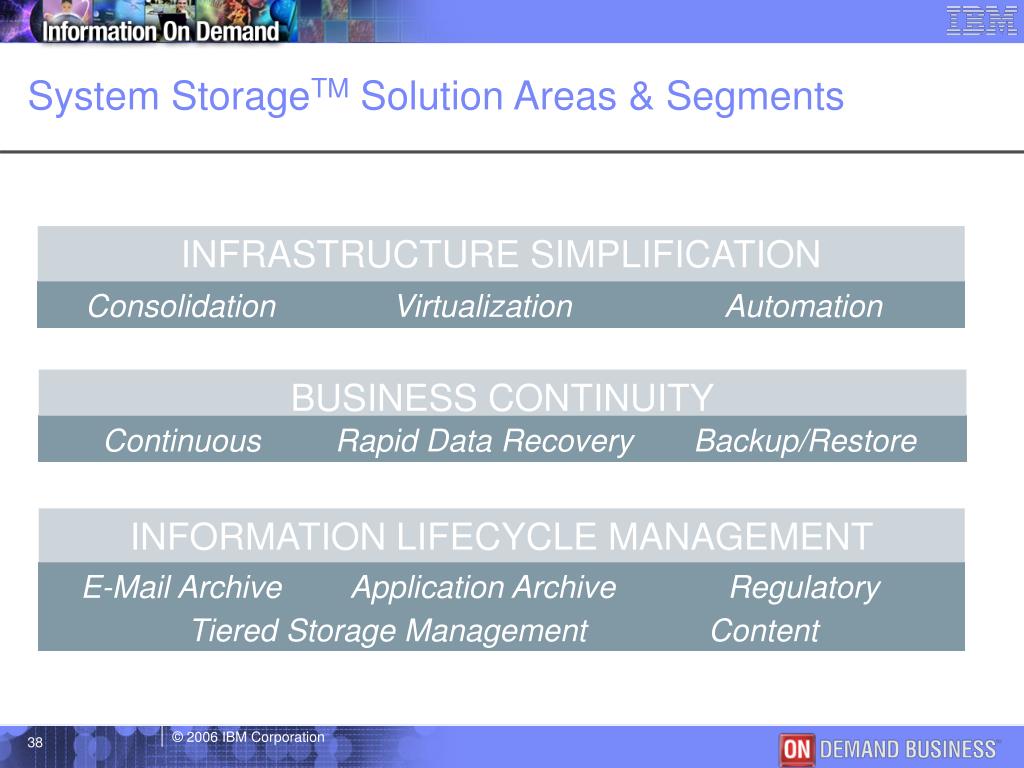 Information On Demand

IBM

System Storage$^{TM}$ Solution Areas & Segments

INFRASTRUCTURE SIMPLIFICATION

Consolidation Virtualization Automation

BUSINESS CONTINUITY

Continuous Rapid Data Recovery Backup/Restore

INFORMATION LIFECYCLE MANAGEMENT

E-Mail Archive Application Archive Regulatory

Tiered Storage Management Content

38

© 2006 IBM Corporation

ON DEMAND BUSINESS™